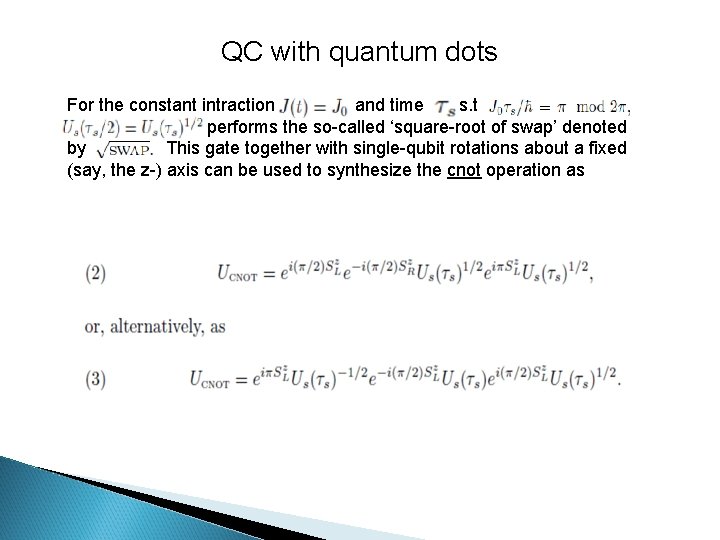 QC with quantum dots

For the constant intraction $J(t) = J_0$ and time $\tau_s$ s.t $J_0\tau_s/\hbar = \pi \mod 2\pi$, $U_s(\tau_s/2) = U_s(\tau_s)^{1/2}$ performs the so-called ‘square-root of swap’ denoted by $\sqrt{\text{SWAP}}$. This gate together with single-qubit rotations about a fixed (say, the z-) axis can be used to synthesize the cnot operation as

(2) $U_{\text{CNOT}} = e^{i(\pi/2)S_L^z} e^{-i(\pi/2)S_R^z} U_s(\tau_s)^{1/2} e^{i\pi S_L^z} U_s(\tau_s)^{1/2},$

or, alternatively, as

(3) $U_{\text{CNOT}} = e^{i\pi S_L^z} U_s(\tau_s)^{-1/2} e^{-i(\pi/2)S_L^z} U_s(\tau_s) e^{i(\pi/2)S_L^z} U_s(\tau_s)^{1/2}.$